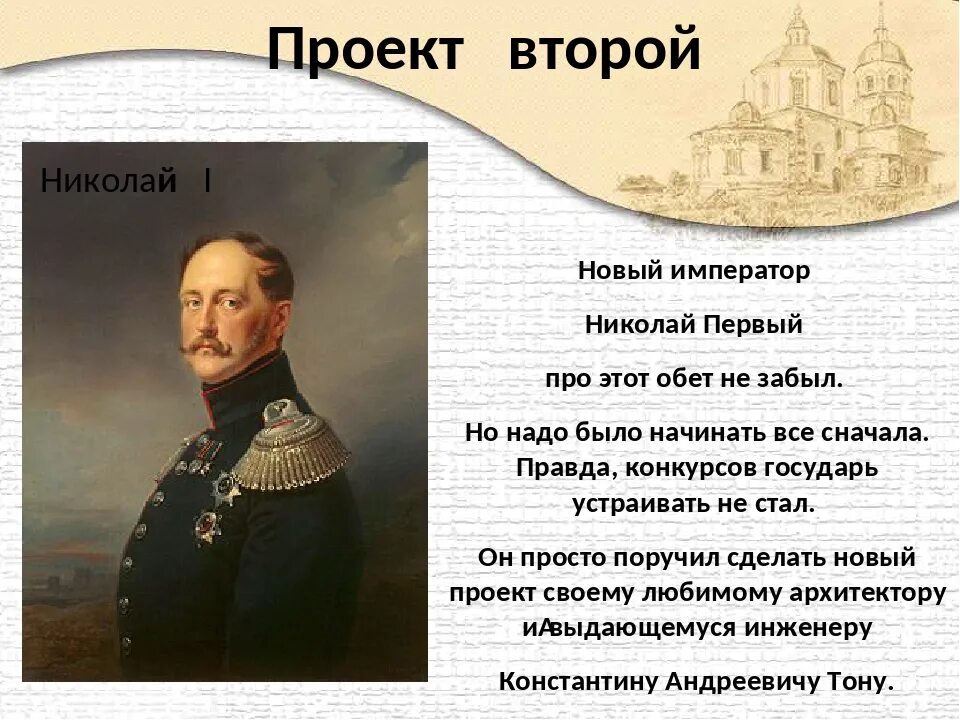 Проект второй

Николай I

Новый император

Николай Первый

про этот обет не забыл.

Но надо было начинать все сначала. Правда, конкурсов государь устраивать не стал.

Он просто поручил сделать новый проект своему любимому архитектору иАвыдающемуся инженеру

Константину Андреевичу Тону.